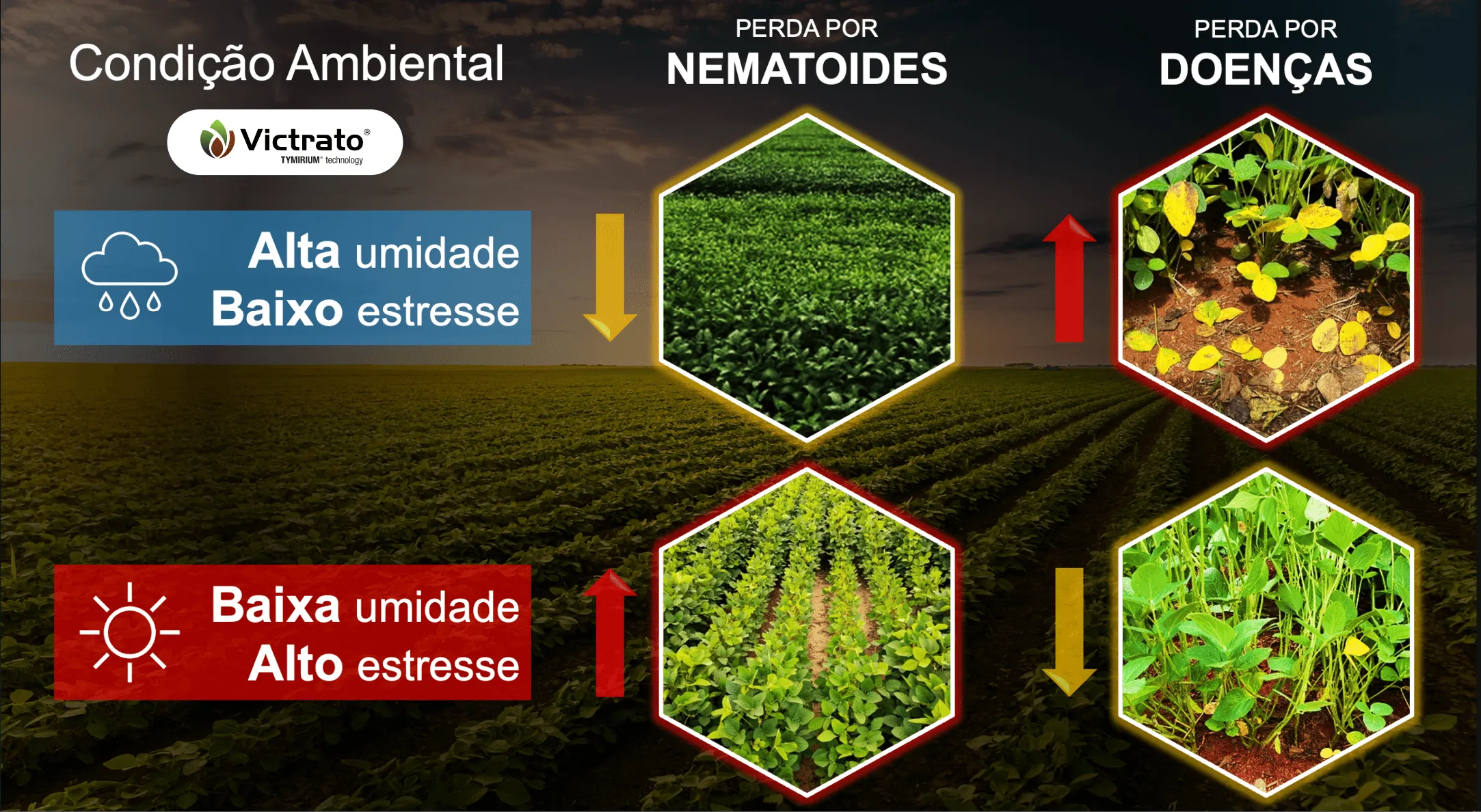 Condição Ambiental

Victrato®
TYMIRIUM® technology

PERDA POR
NEMATOIDES

PERDA POR
DOENÇAS

Alta umidade
Baixo estresse

Baixa umidade
Alto estresse